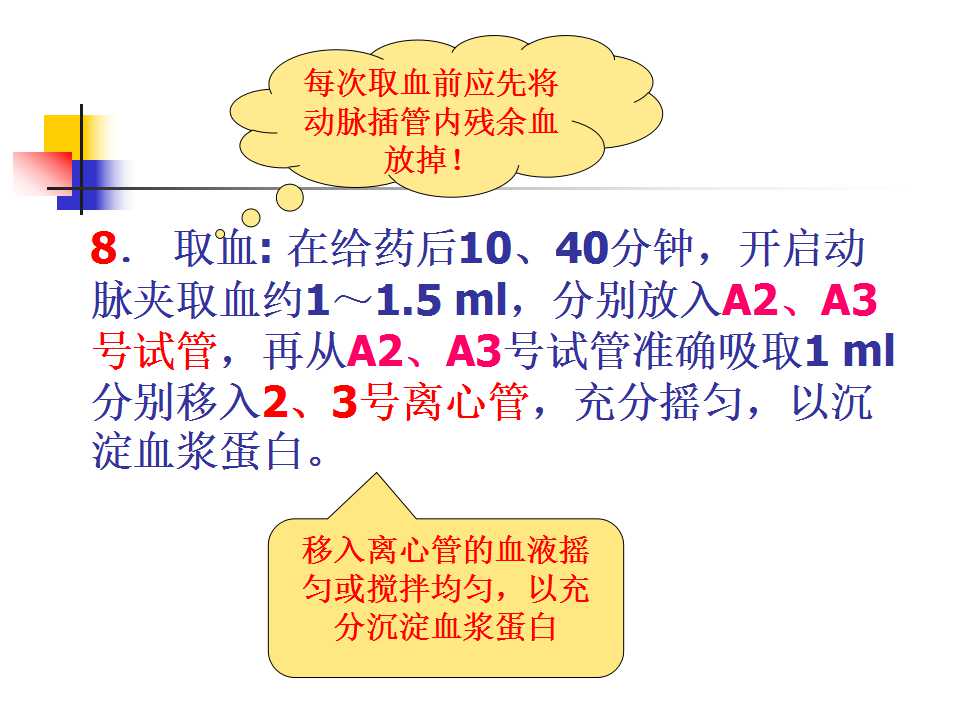 每次取血前应先将动脉插管内残余血放掉！

8. 取血: 在给药后10、40分钟，开启动脉夹取血约1～1.5 ml，分别放入A2、A3号试管，再从A2、A3号试管准确吸取1 ml分别移入2、3号离心管，充分摇匀，以沉淀血浆蛋白。

移入离心管的血液摇匀或搅拌均匀，以充分沉淀血浆蛋白